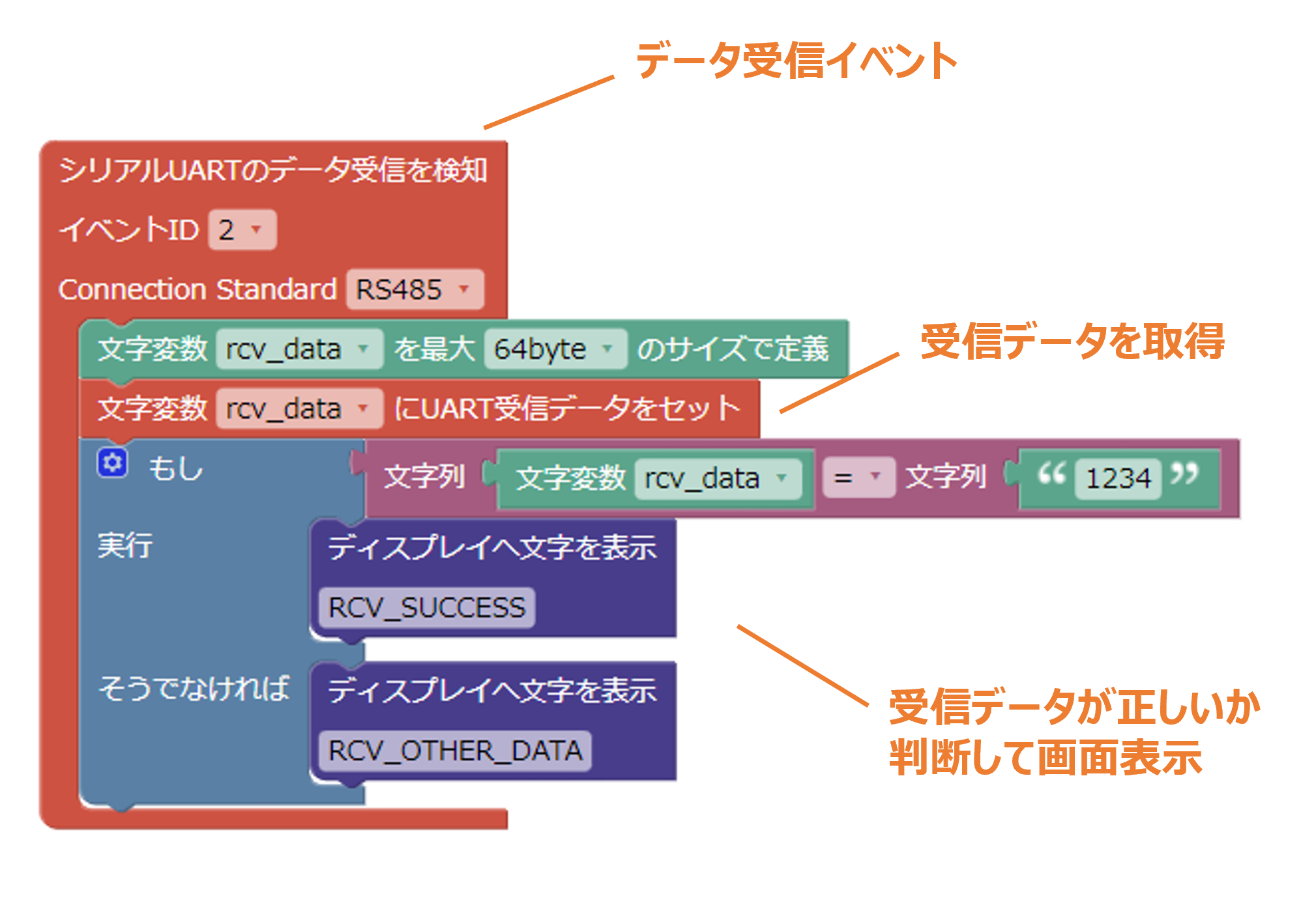 データ受信イベント

シリアルUARTのデータ受信を検知
イベントID 2
Connection Standard RS485
文字変数 rcv_data を最大 64byte のサイズで定義

受信データを取得

文字変数 rcv_data にUART受信データをセット
もし 文字列 文字変数 rcv_data = 文字列 “ 1234 ”
実行 ディスプレイへ文字を表示
RCV_SUCCESS
そうでなければ ディスプレイへ文字を表示
RCV_OTHER_DATA

受信データが正しいか判断して画面表示